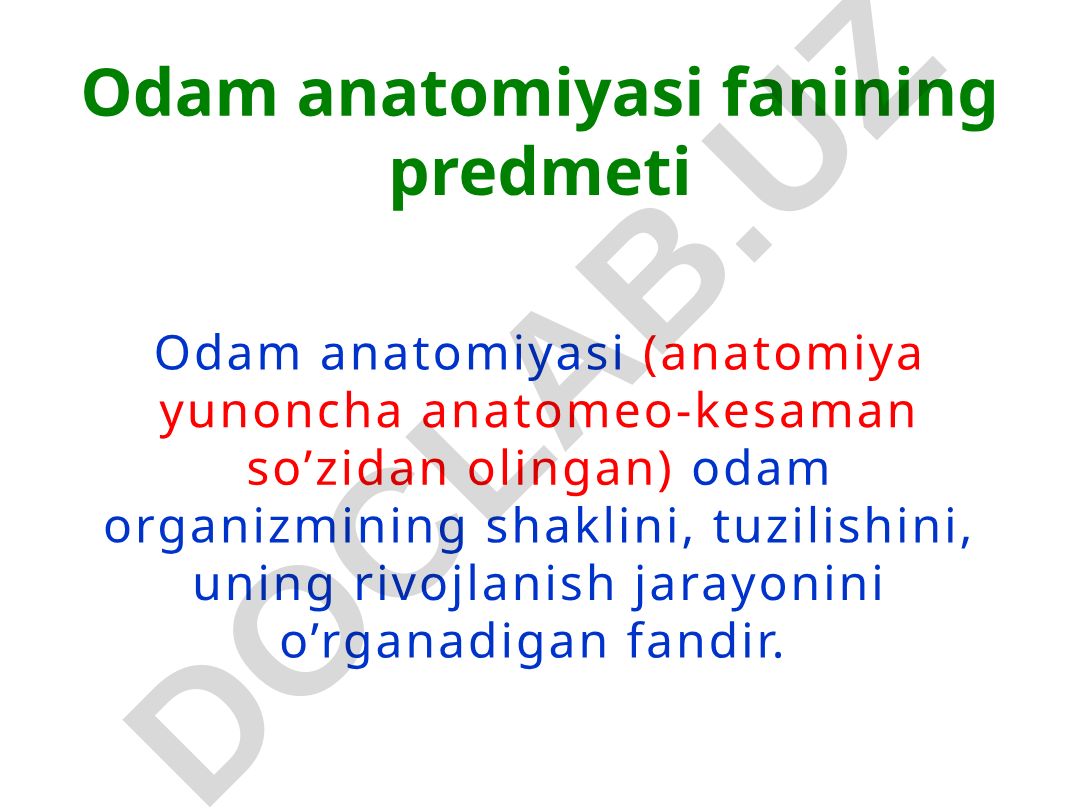 Odam anatomiyasi fanining predmeti

Odam anatomiyasi (anatomiya yunoncha anatomeo-kesaman so’zidan olingan) odam organizmining shaklini, tuzilishini, uning rivojlanish jarayonini o’rganadigan fandir.

DOCLAB.UZ